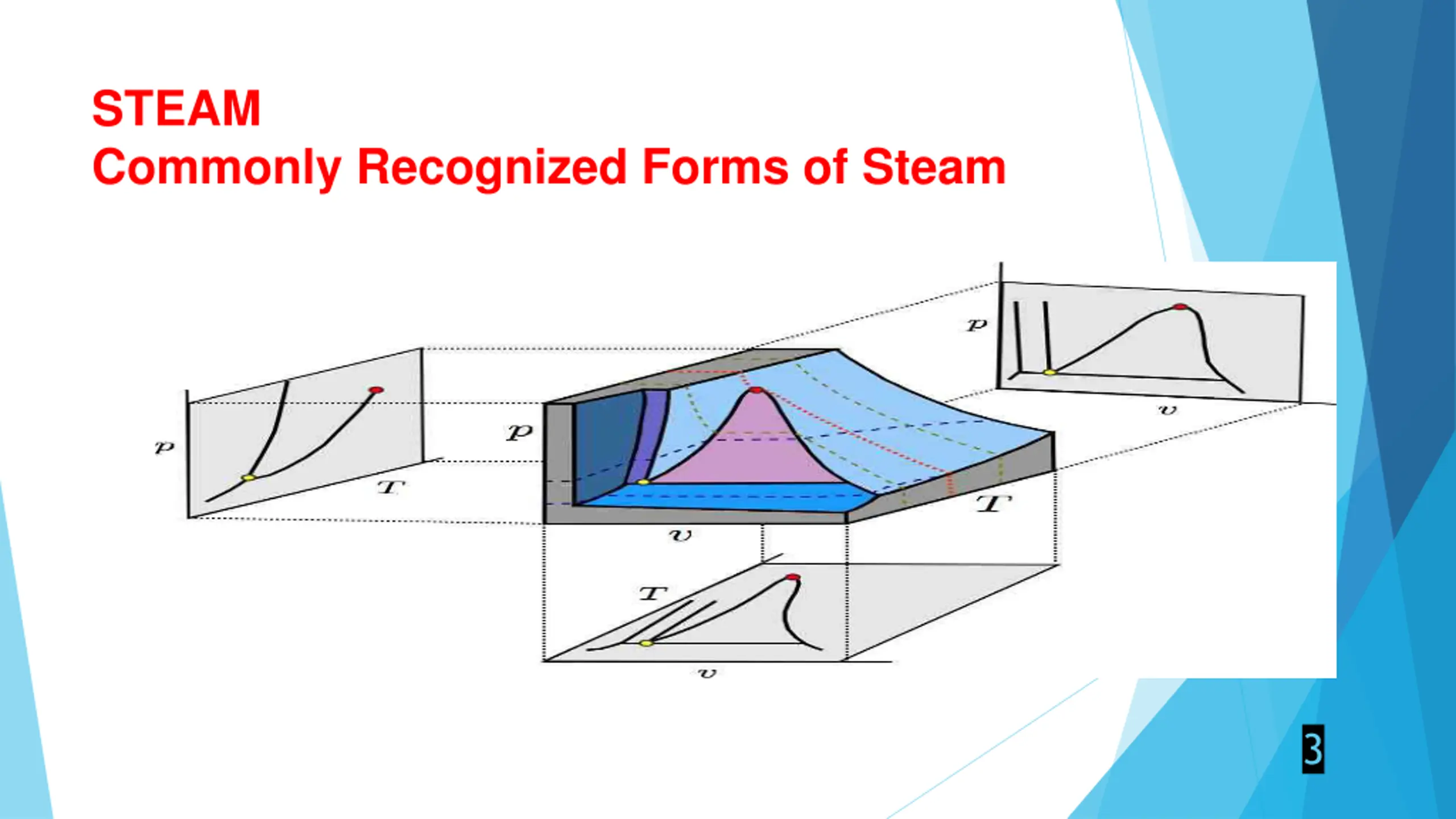 STEAM
Commonly Recognized Forms of Steam

$p$

$T$

$p$

$v$

$T$

$p$

$v$

$T$

$v$

3